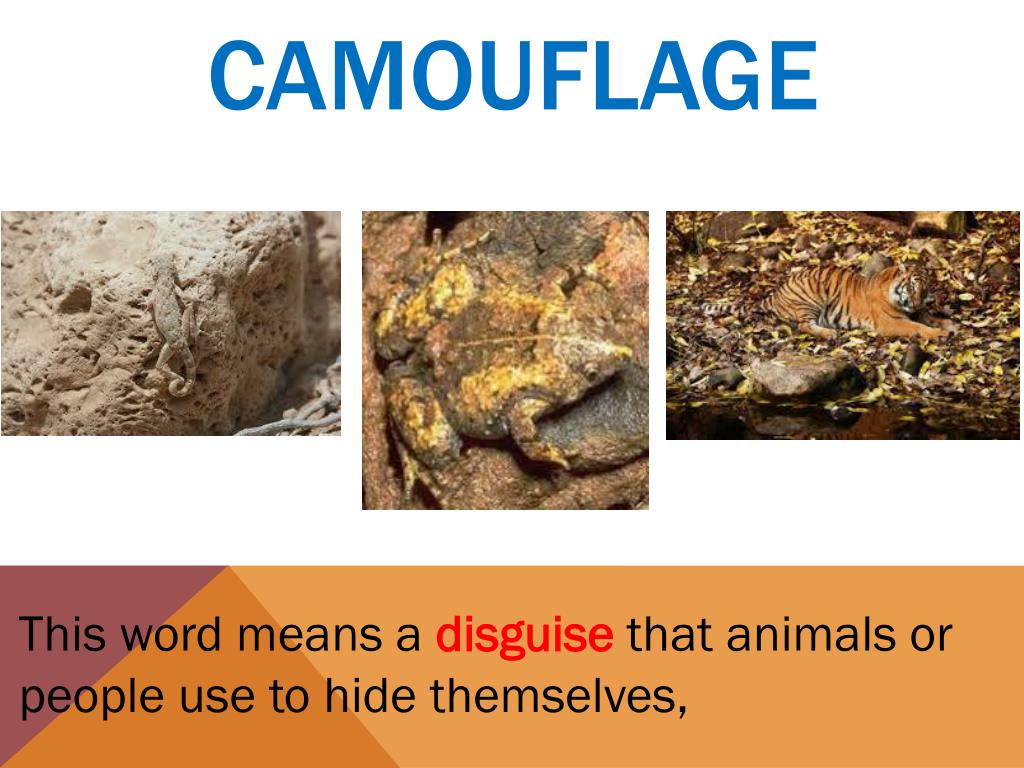 CAMOUFLAGE

This word means a disguise that animals or people use to hide themselves,